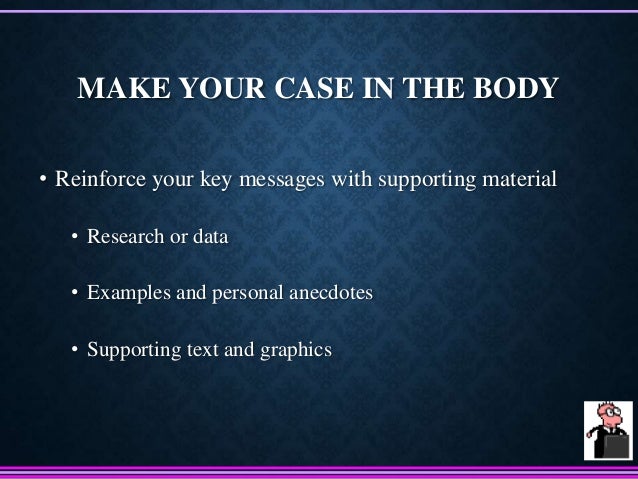 MAKE YOUR CASE IN THE BODY

• Reinforce your key messages with supporting material

• Research or data

• Examples and personal anecdotes

• Supporting text and graphics